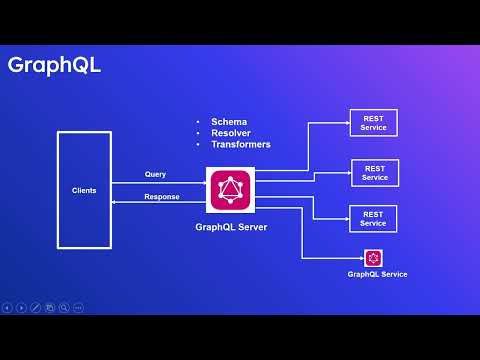 GraphQL

• Schema
• Resolver
• Transformers

Clients

Query

Response

GraphQL Server

REST Service

REST Service

REST Service

GraphQL Service